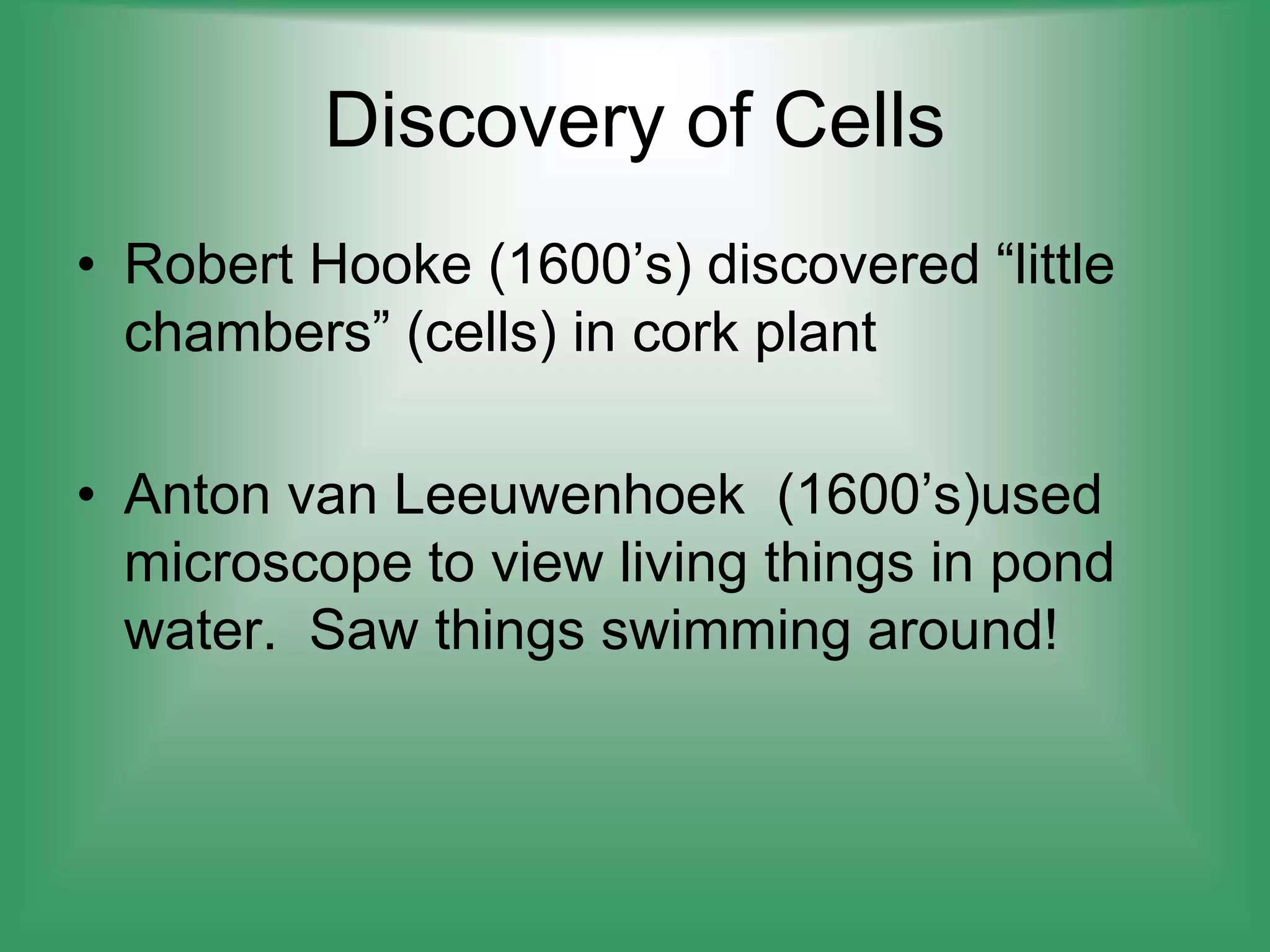 Discovery of Cells

• Robert Hooke (1600’s) discovered “little chambers” (cells) in cork plant

• Anton van Leeuwenhoek (1600’s)used microscope to view living things in pond water. Saw things swimming around!